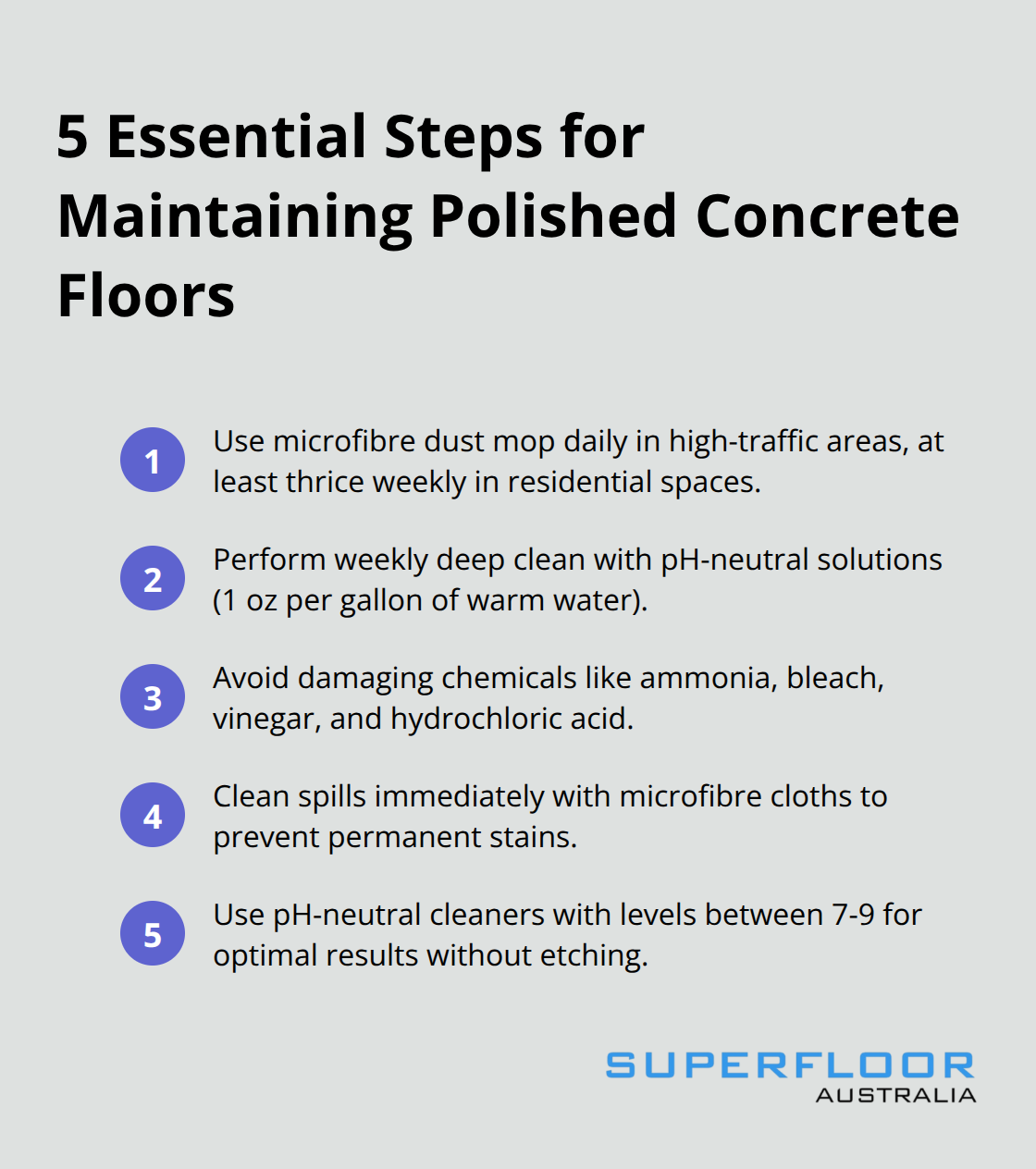 5 Essential Steps for Maintaining Polished Concrete Floors

1 Use microfibre dust mop daily in high-traffic areas, at least thrice weekly in residential spaces.

2 Perform weekly deep clean with pH-neutral solutions (1 oz per gallon of warm water).

3 Avoid damaging chemicals like ammonia, bleach, vinegar, and hydrochloric acid.

4 Clean spills immediately with microfibre cloths to prevent permanent stains.

5 Use pH-neutral cleaners with levels between 7-9 for optimal results without etching.

SUPERFLOOR AUSTRALIA